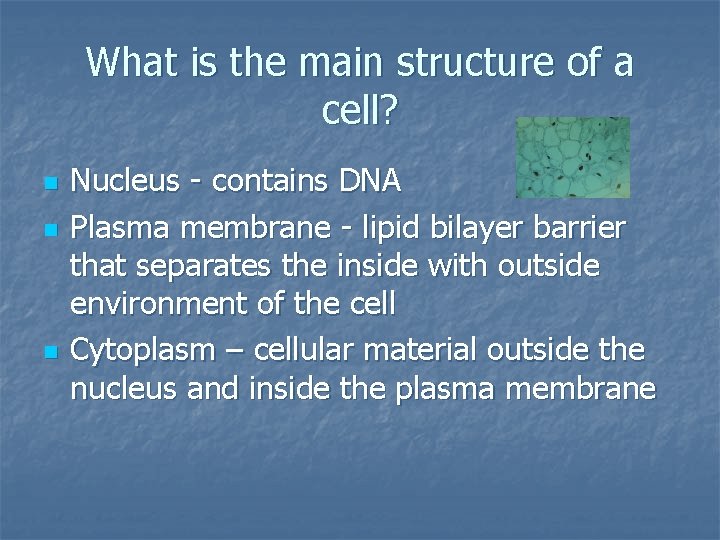 What is the main structure of a cell?

- Nucleus - contains DNA
- Plasma membrane - lipid bilayer barrier that separates the inside with outside environment of the cell
- Cytoplasm – cellular material outside the nucleus and inside the plasma membrane